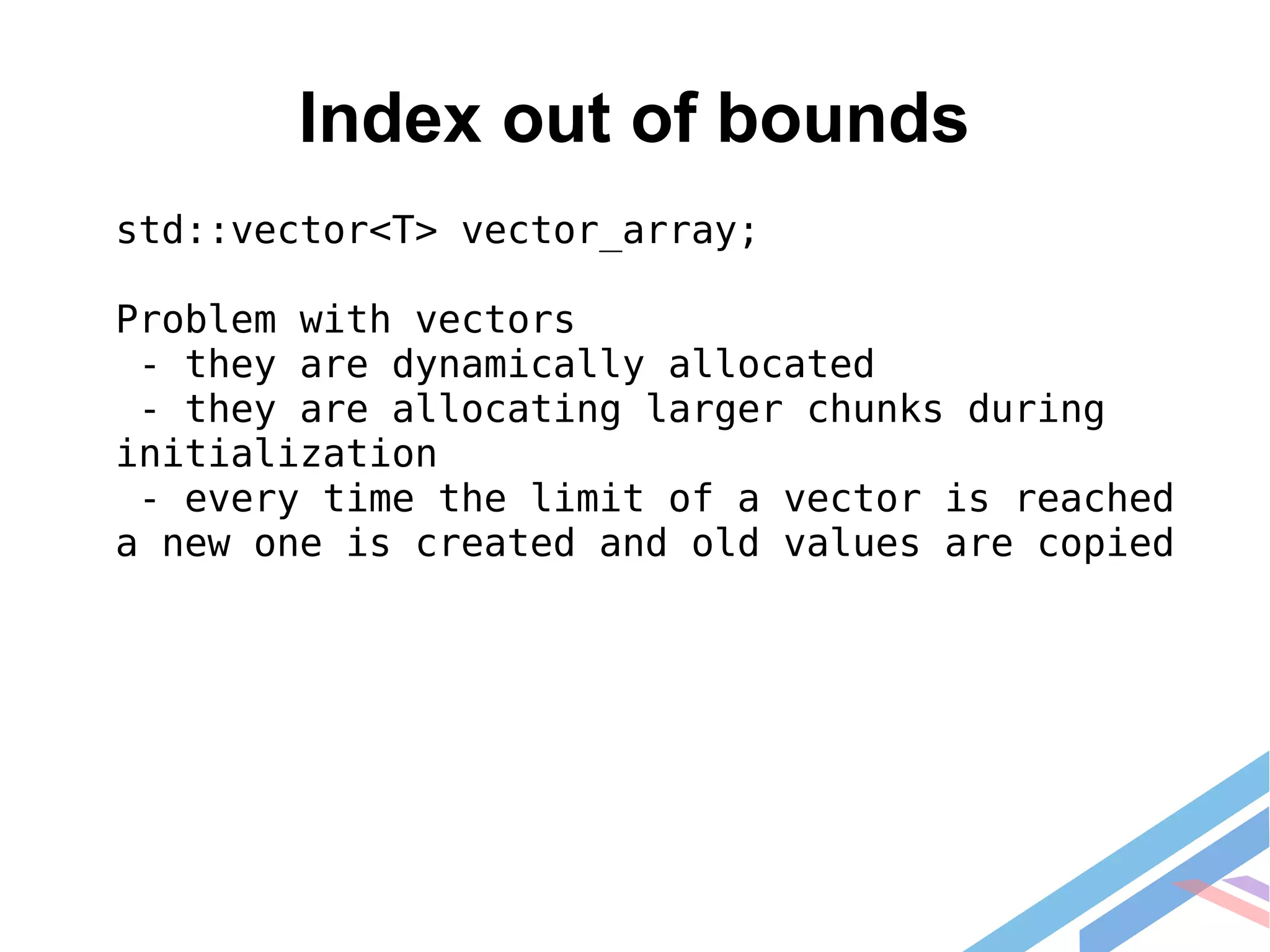 Index out of bounds

std::vector<T> vector_array;

Problem with vectors
 - they are dynamically allocated
 - they are allocating larger chunks during initialization
 - every time the limit of a vector is reached a new one is created and old values are copied